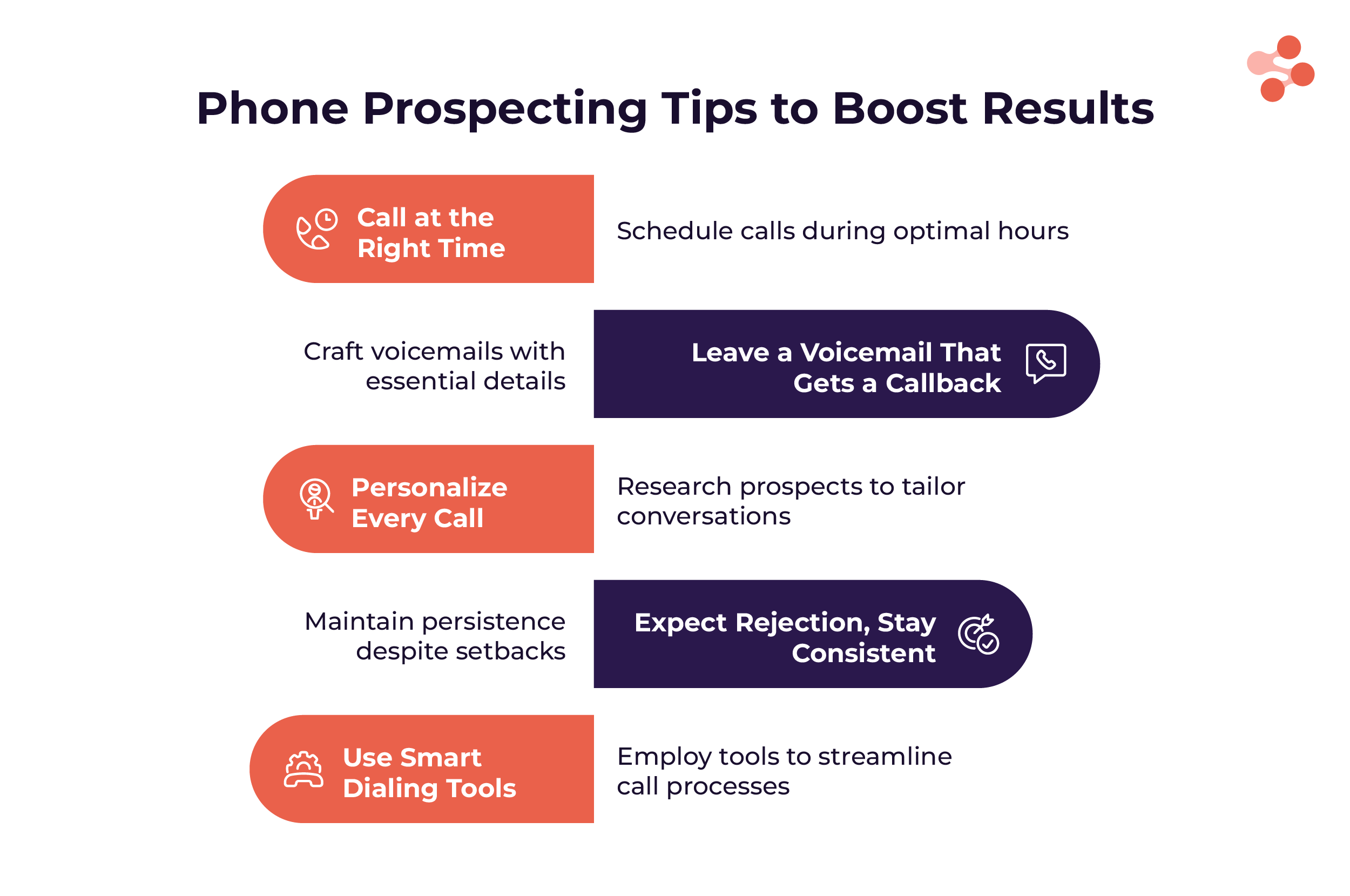 Phone Prospecting Tips to Boost Results

Call at the Right Time

Schedule calls during optimal hours

Craft voicemails with essential details

Leave a Voicemail That Gets a Callback

Personalize Every Call

Research prospects to tailor conversations

Maintain persistence despite setbacks

Expect Rejection, Stay Consistent

Use Smart Dialing Tools

Employ tools to streamline call processes